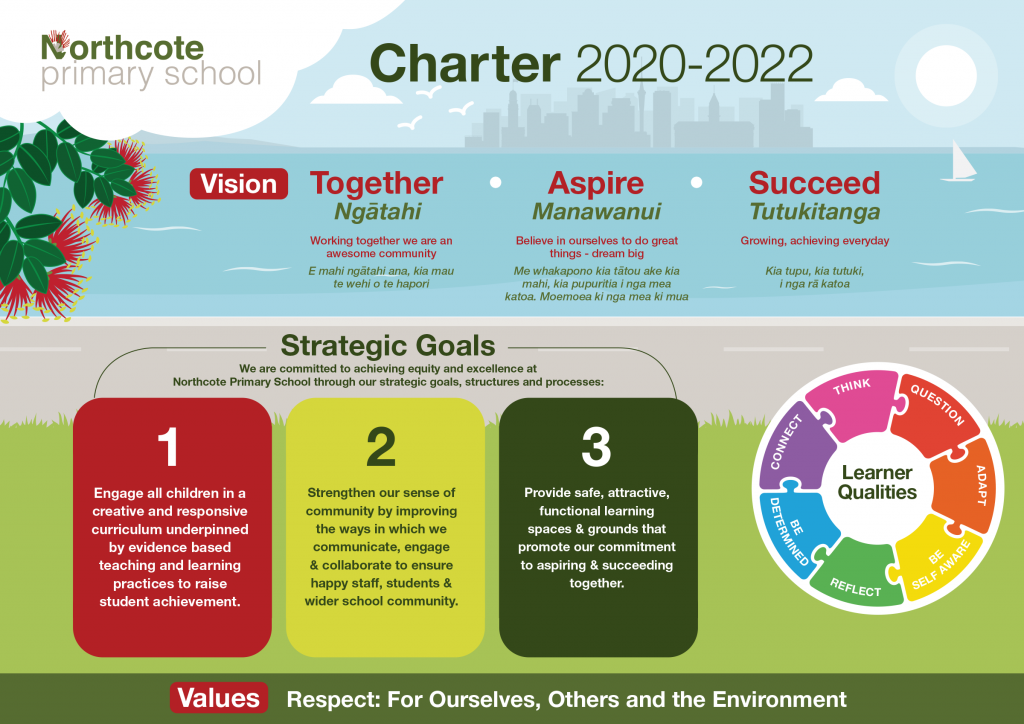 Northcote primary school

Charter 2020-2022

Vision

Together
Ngātahi
Working together we are an awesome community
E mahi ngātahi ana, kia mau te wehi o te hapori

Aspire
Manawanui
Believe in ourselves to do great things - dream big
Me whakapono kia tātou ake kia mahi, kia pupuritia i nga mea katoa. Moemoea ki nga mea ki mua

Succeed
Tutukitanga
Growing, achieving everyday
Kia tupu, kia tutuki, i nga rā katoa

Strategic Goals

We are committed to achieving equity and excellence at Northcote Primary School through our strategic goals, structures and processes:

1
Engage all children in a creative and responsive curriculum underpinned by evidence based teaching and learning practices to raise student achievement.

2
Strengthen our sense of community by improving the ways in which we communicate, engage & collaborate to ensure happy staff, students & wider school community.

3
Provide safe, attractive, functional learning spaces & grounds that promote our commitment to aspiring & succeeding together.

Learner Qualities
THINK
QUESTION
ADAPT
BE SELF AWARE
REFLECT
BE DETERMINED
CONNECT

Values Respect: For Ourselves, Others and the Environment